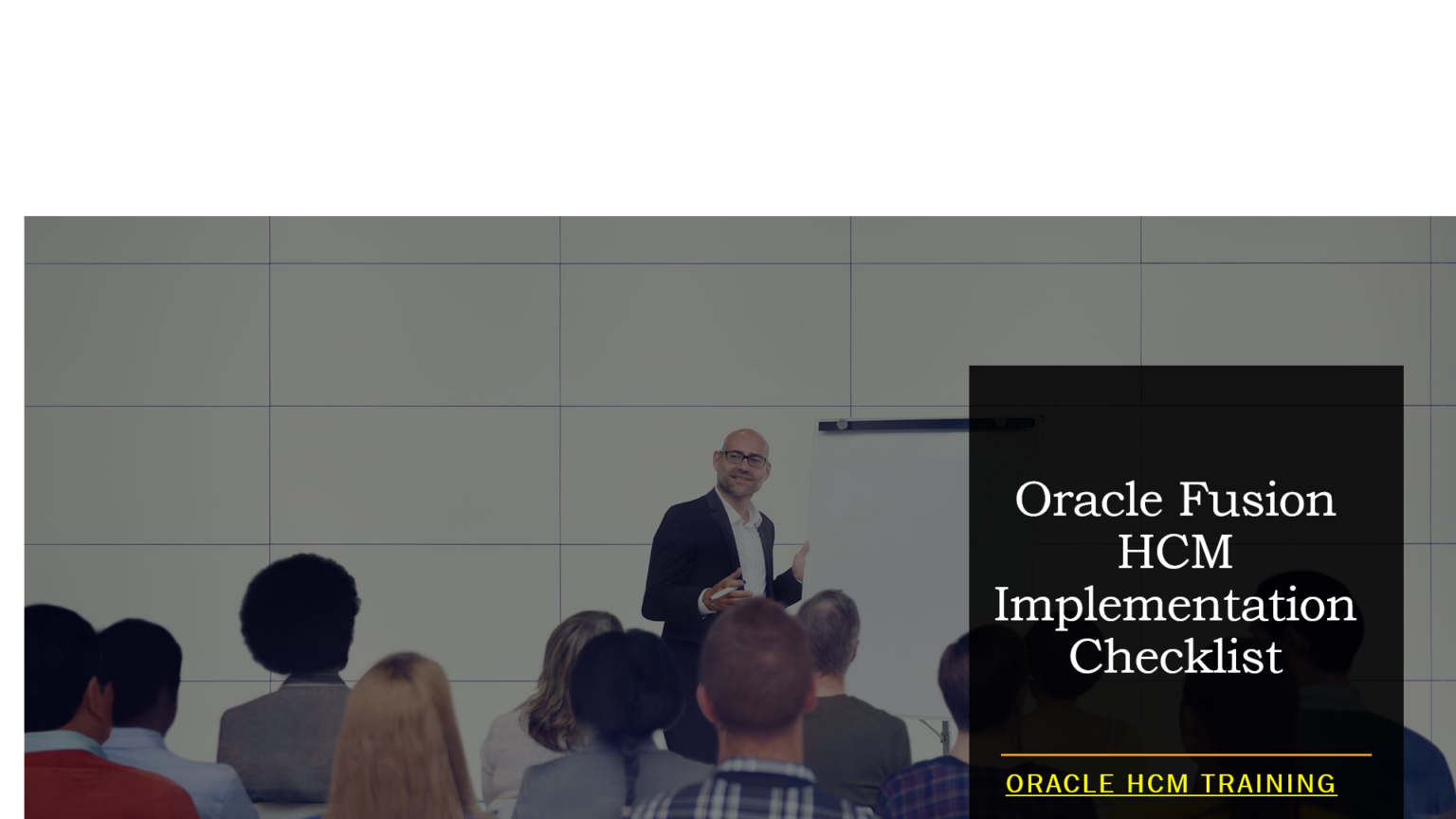 Oracle Fusion HCM Implementation Checklist

ORACLE HCM TRAINING